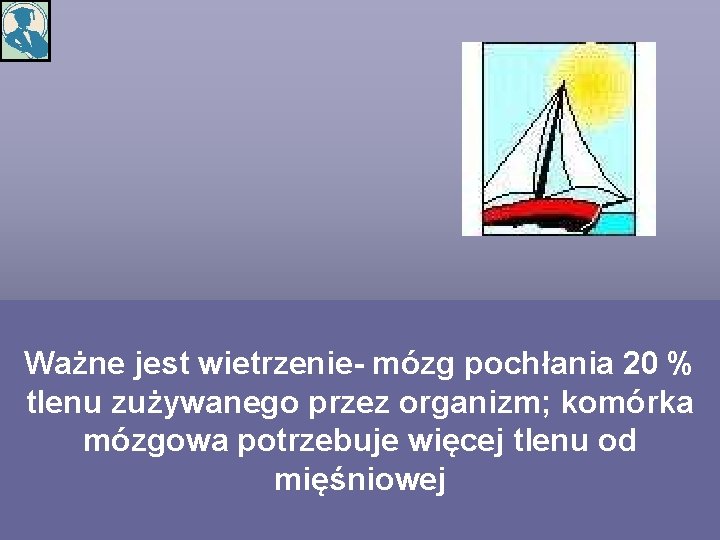 Ważne jest wietrzenie- mózg pochłania 20 % tlenu zużywanego przez organizm; komórka mózgowa potrzebuje więcej tlenu od mięśniowej